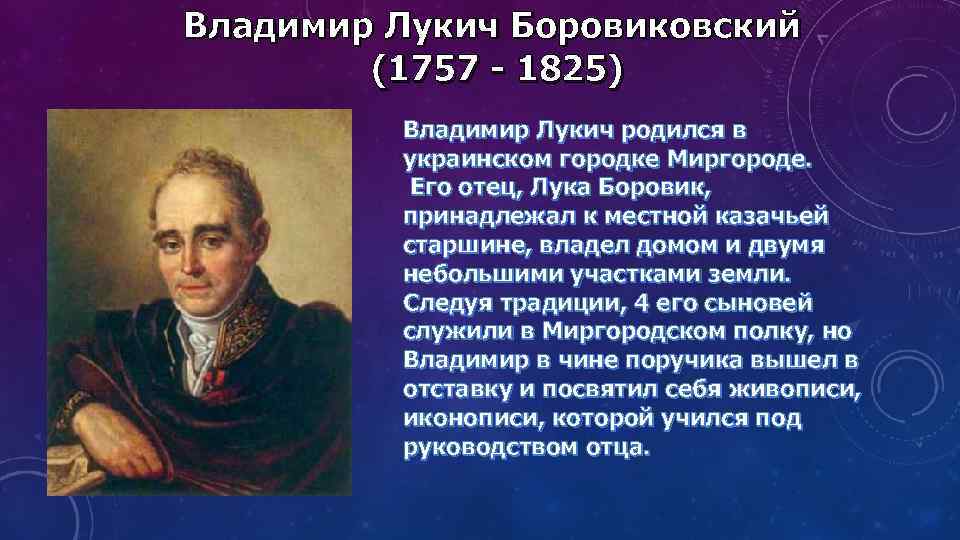 Владимир Лукич Боровиковский
(1757 - 1825)

Владимир Лукич родился в украинском городке Миргороде. Его отец, Лука Боровик, принадлежал к местной казачьей старшине, владел домом и двумя небольшими участками земли. Следуя традиции, 4 его сыновей служили в Миргородском полку, но Владимир в чине поручика вышел в отставку и посвятил себя живописи, иконописи, которой учился под руководством отца.